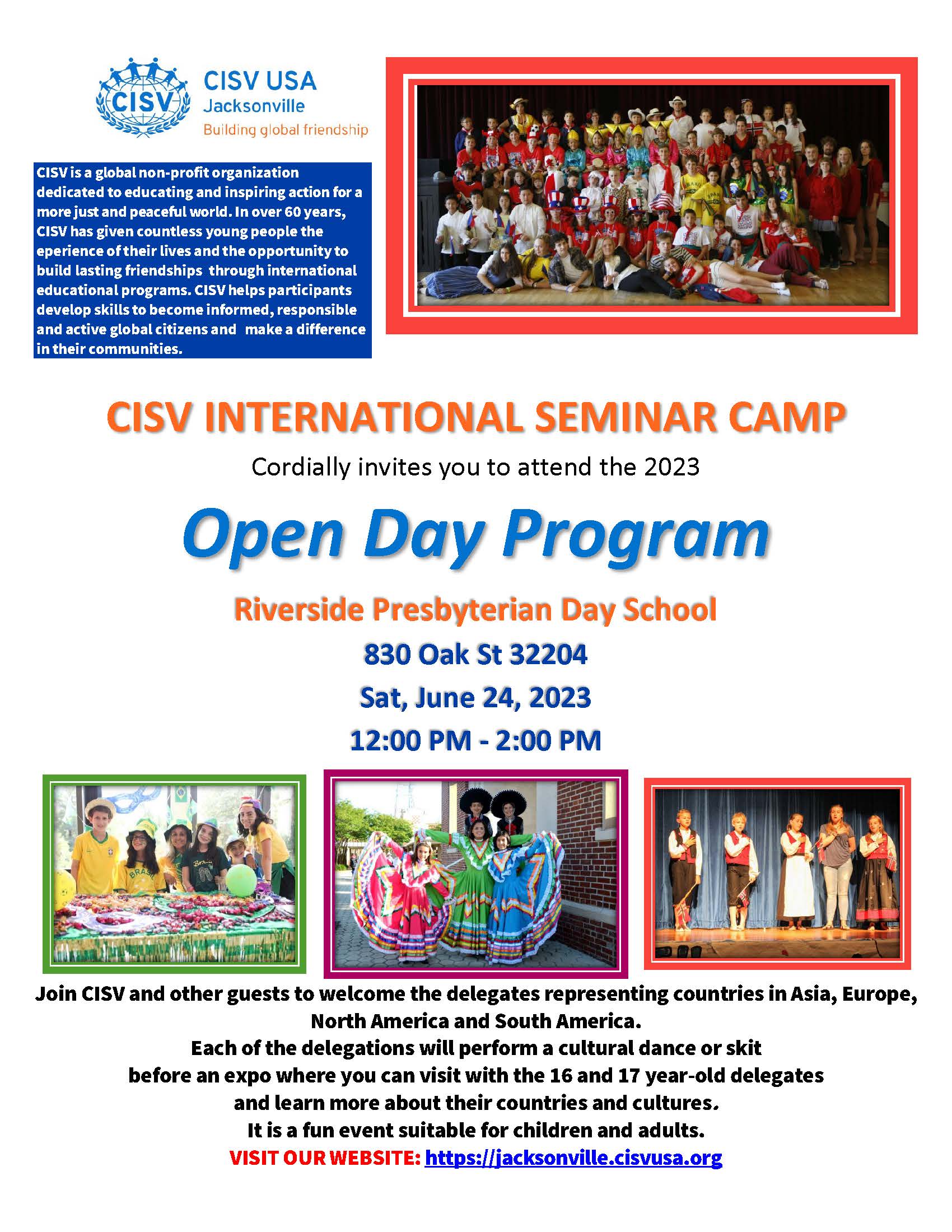 CISV

CISV USA
Jacksonville
Building global friendship

CISV is a global non-profit organization dedicated to educating and inspiring action for a more just and peaceful world. In over 60 years, CISV has given countless young people the eperience of their lives and the opportunity to build lasting friendships through international educational programs. CISV helps participants develop skills to become informed, responsible and active global citizens and make a difference in their communities.

CISV INTERNATIONAL SEMINAR CAMP

Cordially invites you to attend the 2023

Open Day Program

Riverside Presbyterian Day School

830 Oak St 32204

Sat, June 24, 2023

12:00 PM - 2:00 PM

Join CISV and other guests to welcome the delegates representing countries in Asia, Europe, North America and South America.
Each of the delegations will perform a cultural dance or skit before an expo where you can visit with the 16 and 17 year-old delegates and learn more about their countries and cultures.
It is a fun event suitable for children and adults.
VISIT OUR WEBSITE: https://jacksonville.cisvusa.org